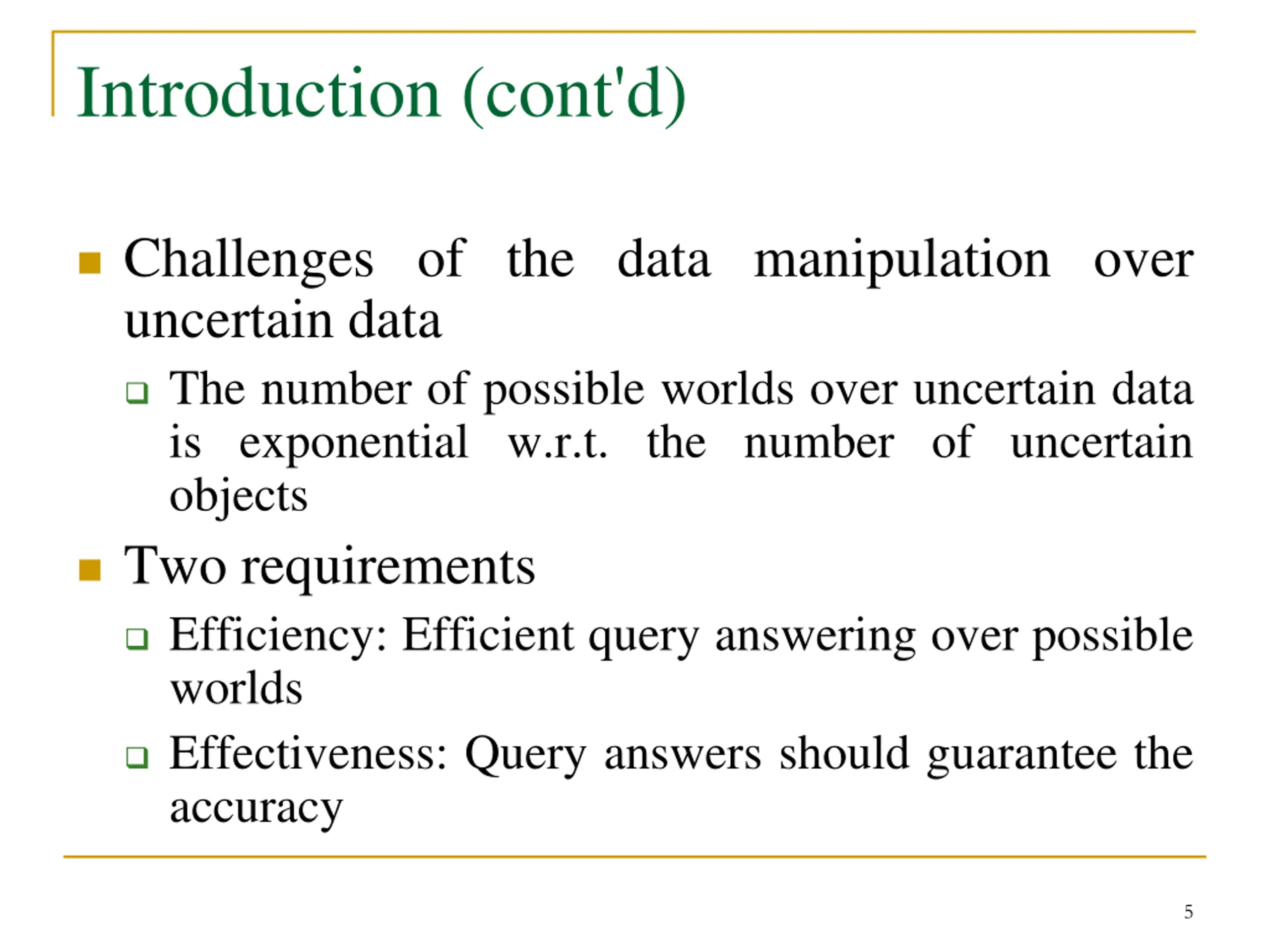 Introduction (cont'd)

Challenges of the data manipulation over uncertain data

The number of possible worlds over uncertain data is exponential w.r.t. the number of uncertain objects

Two requirements

Efficiency: Efficient query answering over possible worlds

Effectiveness: Query answers should guarantee the accuracy

5